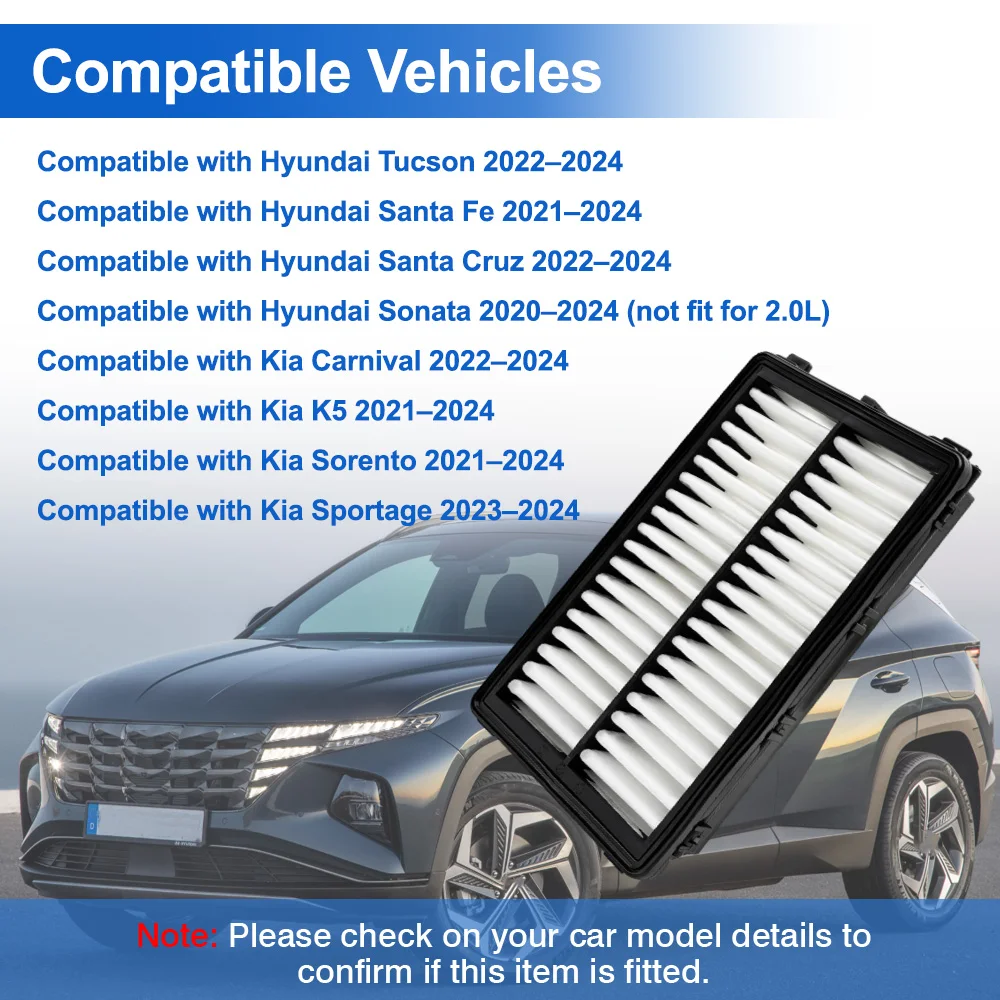 Compatible Vehicles

Compatible with Hyundai Tucson 2022–2024

Compatible with Hyundai Santa Fe 2021–2024

Compatible with Hyundai Santa Cruz 2022–2024

Compatible with Hyundai Sonata 2020–2024 (not fit for 2.0L)

Compatible with Kia Carnival 2022–2024

Compatible with Kia K5 2021–2024

Compatible with Kia Sorento 2021–2024

Compatible with Kia Sportage 2023–2024

Note: Please check on your car model details to confirm if this item is fitted.